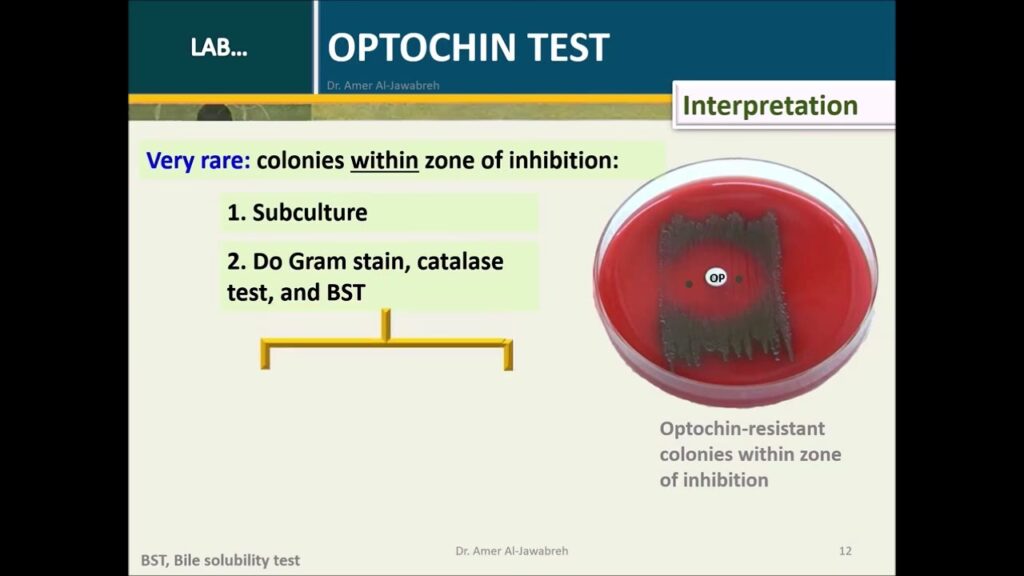 LAB…

OPTOCHIN TEST

Dr. Amer Al-Jawabreh

Interpretation

Very rare: colonies within zone of inhibition:

1. Subculture

2. Do Gram stain, catalase test, and BST

OP

Optochin-resistant colonies within zone of inhibition

BST, Bile solubility test

Dr. Amer Al-Jawabreh

12